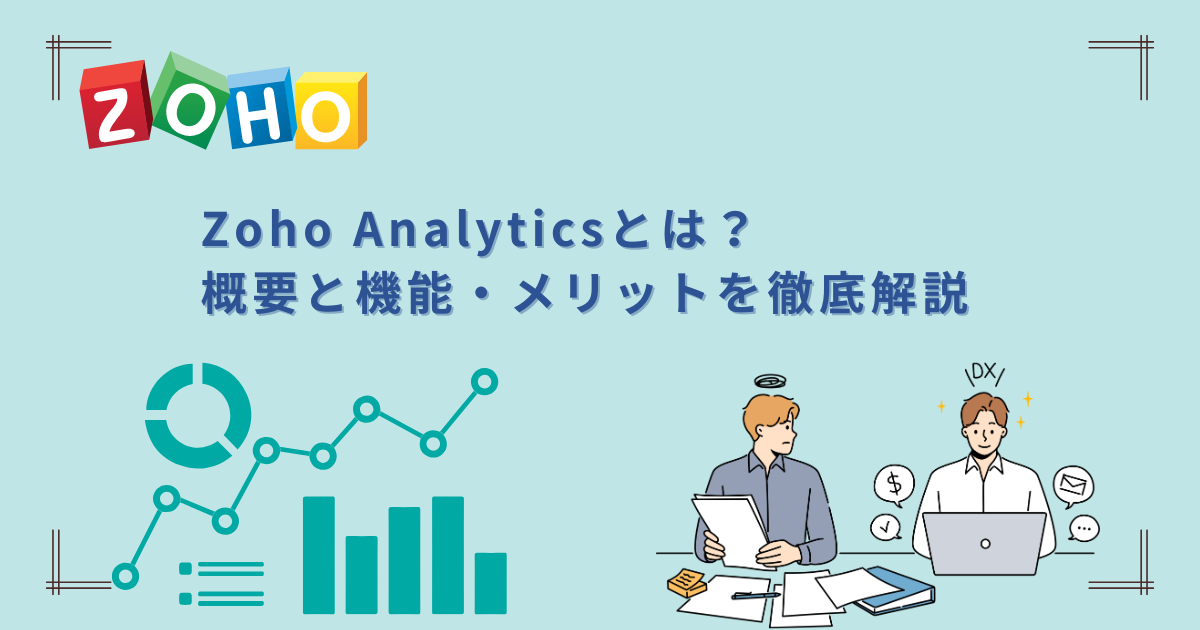 ZOHO

Zoho Analyticsとは？
概要と機能・メリットを徹底解説

DX

$

...